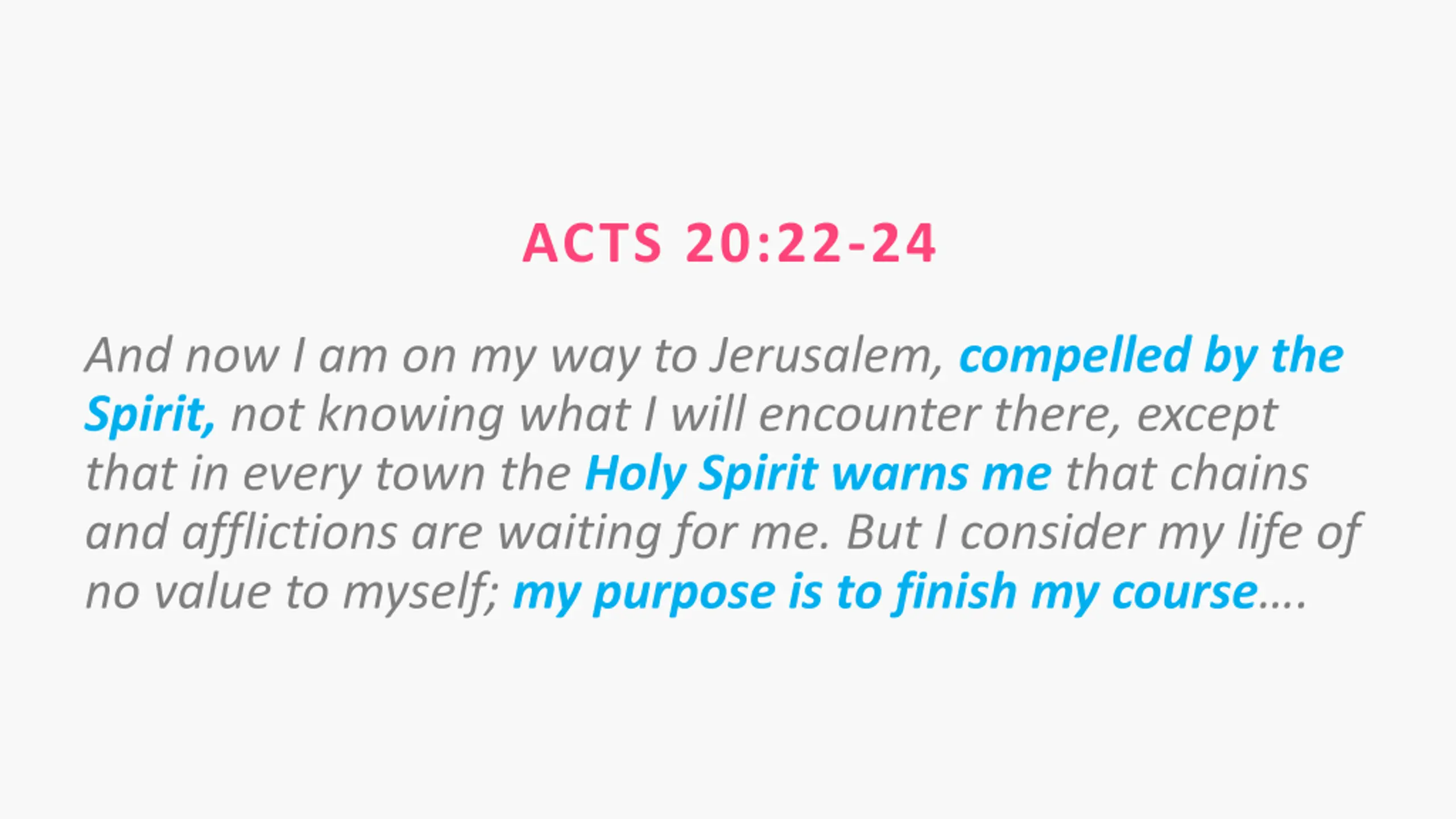 ACTS 20:22-24

And now I am on my way to Jerusalem, compelled by the Spirit, not knowing what I will encounter there, except that in every town the Holy Spirit warns me that chains and afflictions are waiting for me. But I consider my life of no value to myself; my purpose is to finish my course….